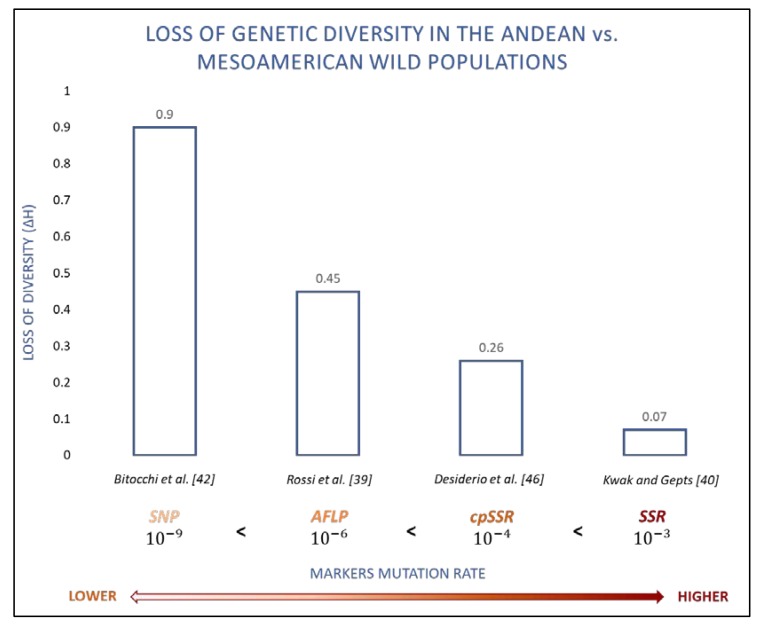 LOSS OF GENETIC DIVERSITY IN THE ANDEAN vs. MESOAMERICAN WILD POPULATIONS

LOSS OF DIVERSITY (ΔH)

1
0.9
0.8
0.7
0.6
0.5
0.4
0.3
0.2
0.1
0

0.9
0.45
0.26
0.07

Bitocchi et al. [42]
Rossi et al. [39]
Desiderio et al. [46]
Kwak and Gepts [40]

SNP $10^{-9}$ < AFLP $10^{-6}$ < cpSSR $10^{-4}$ < SSR $10^{-3}$

MARKERS MUTATION RATE

LOWER
HIGHER